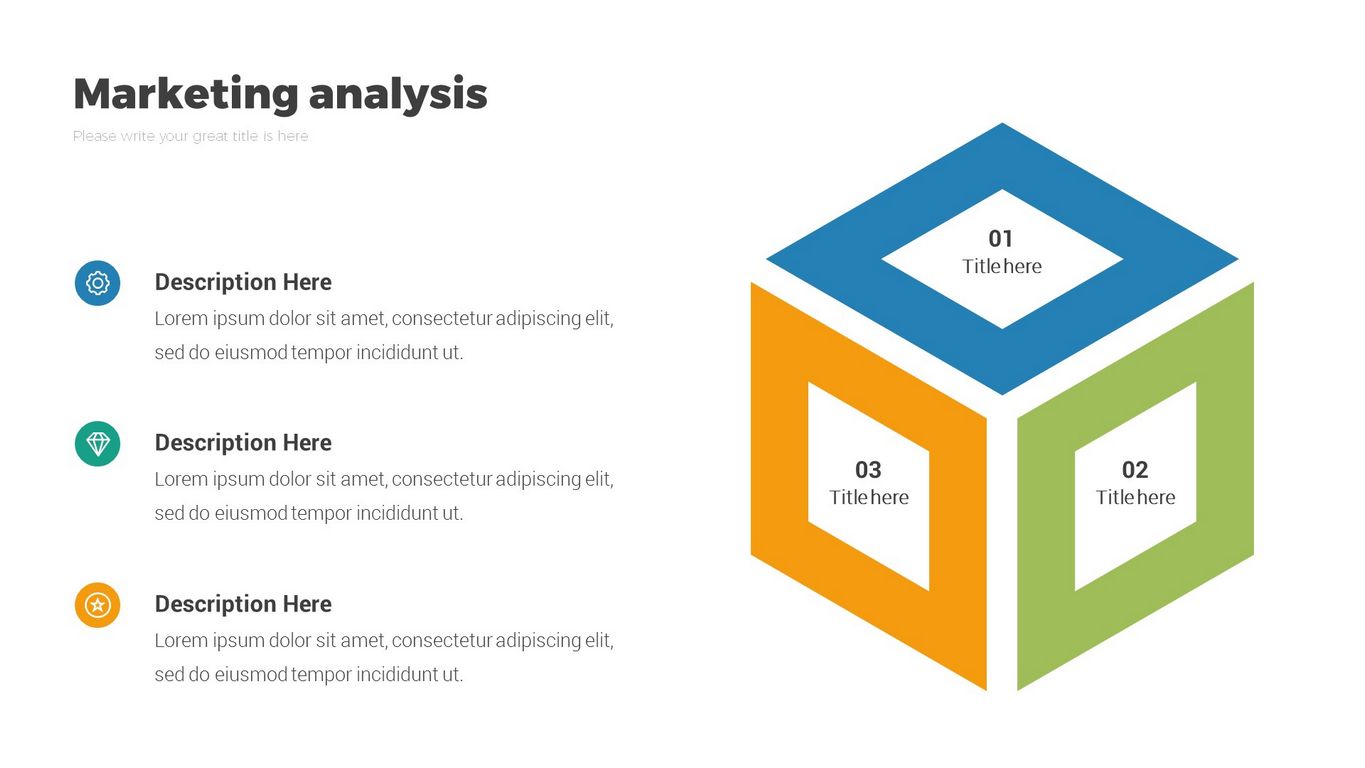 Marketing analysis

Please write your great title is here

Description Here

Lorem ipsum dolor sit amet, consectetur adipiscing elit, sed do eiusmod tempor incididunt ut.

Description Here

Lorem ipsum dolor sit amet, consectetur adipiscing elit, sed do eiusmod tempor incididunt ut.

Description Here

Lorem ipsum dolor sit amet, consectetur adipiscing elit, sed do eiusmod tempor incididunt ut.

01
Title here

03
Title here

02
Title here